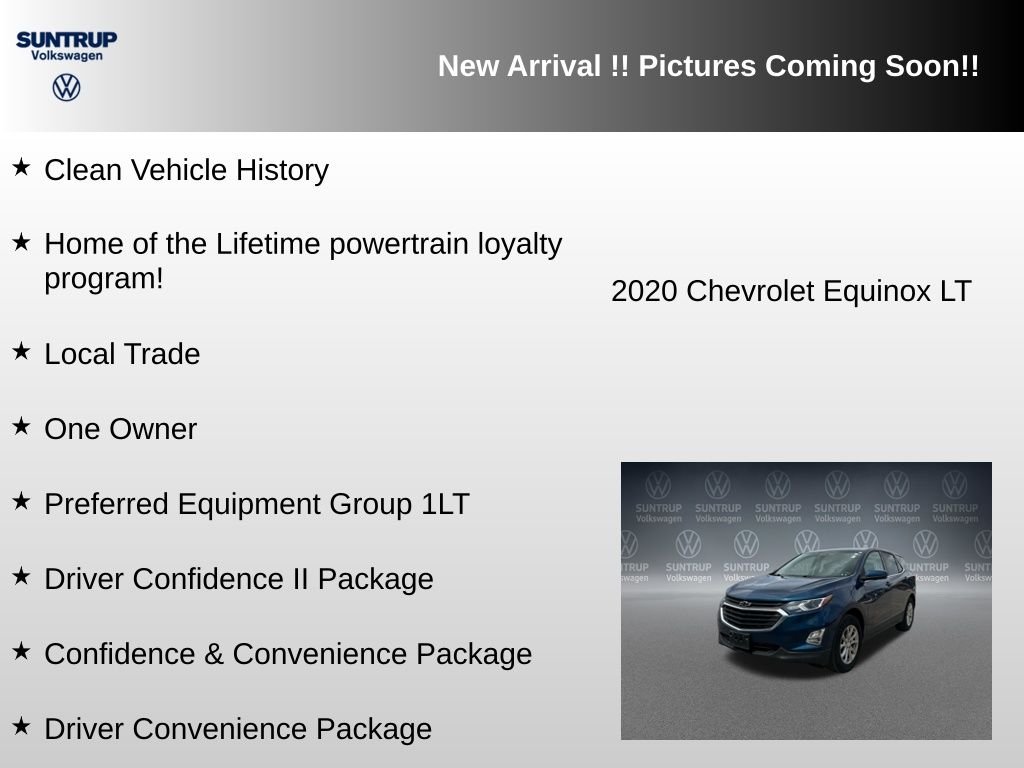 SUNTRUP
Volkswagen

New Arrival !! Pictures Coming Soon!!

★ Clean Vehicle History

★ Home of the Lifetime powertrain loyalty program!

★ Local Trade

★ One Owner

★ Preferred Equipment Group 1LT

★ Driver Confidence II Package

★ Confidence & Convenience Package

★ Driver Convenience Package

2020 Chevrolet Equinox LT

SUNTRUP Volkswagen SUNTRUP Volkswagen SUNTRUP Volkswagen SUNTRUP Volkswagen SUNTRUP Volkswagen SUNTRUP Volkswagen